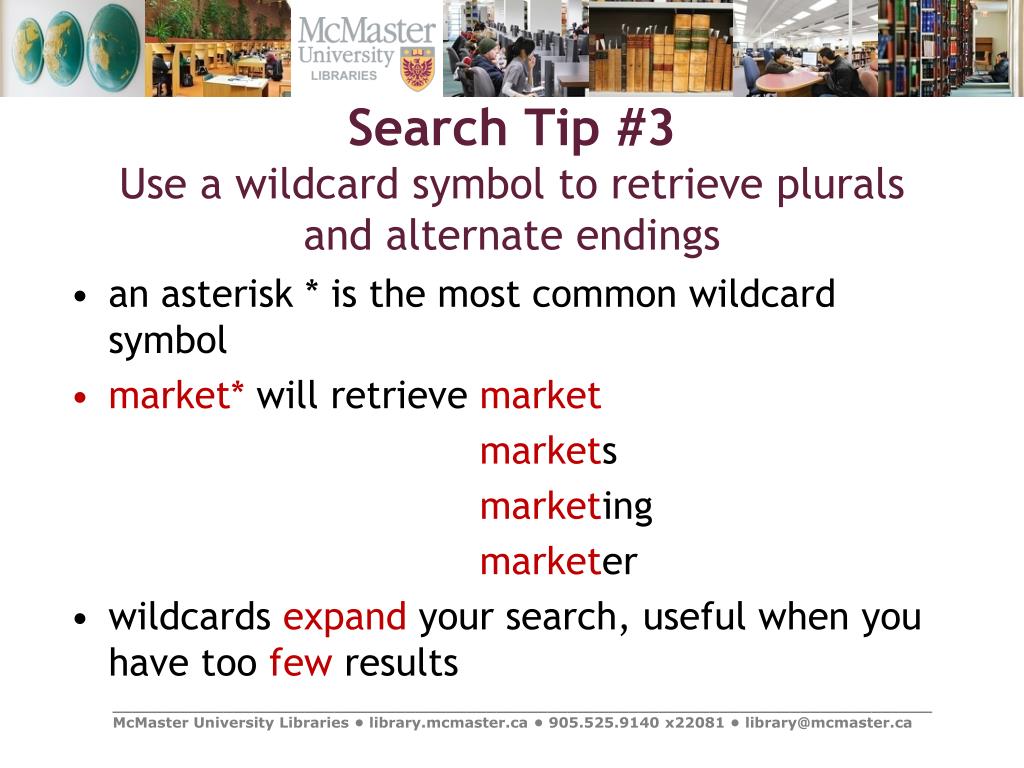 McMaster University LIBRARIES

Search Tip #3
Use a wildcard symbol to retrieve plurals and alternate endings

• an asterisk * is the most common wildcard symbol
• market* will retrieve market
markets
marketing
marketer
• wildcards expand your search, useful when you have too few results

McMaster University Libraries • library.mcmaster.ca • 905.525.9140 x22081 • library@mcmaster.ca